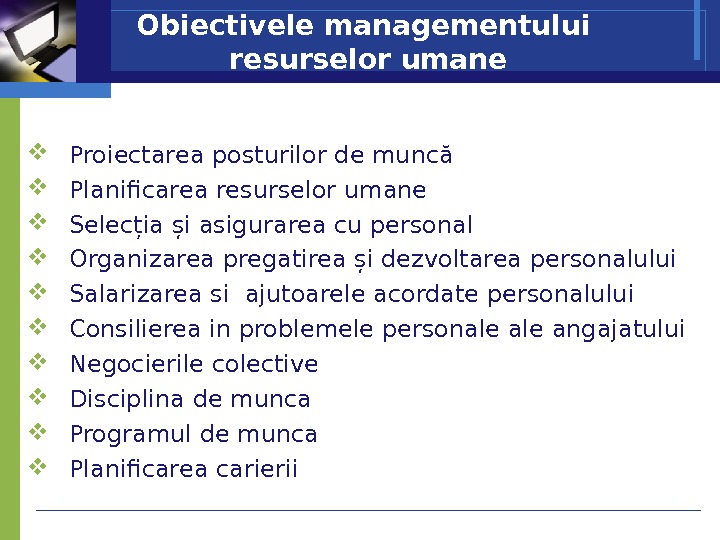 Obiectivele managementului resurselor umane

❖ Proiectarea posturilor de muncă
❖ Planificarea resurselor umane
❖ Selecția și asigurarea cu personal
❖ Organizarea pregatirea și dezvoltarea personalului
❖ Salarizarea si  ajutoarele acordate personalului
❖ Consilierea in problemele personale ale angajatului
❖ Negocierile colective
❖ Disciplina de munca
❖ Programul de munca
❖ Planificarea carierii